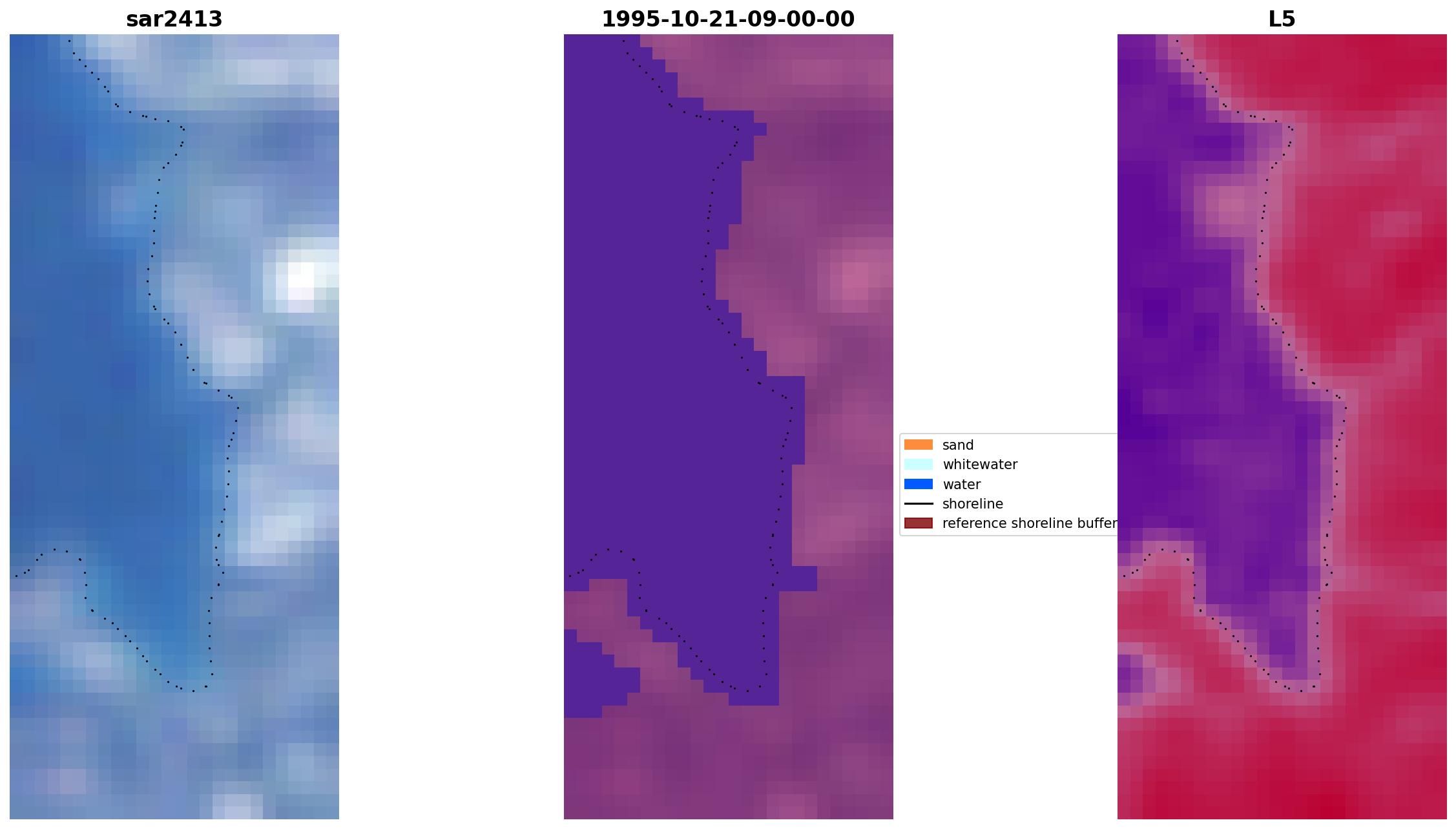 sar2413

1995-10-21-09-00-00

L5

sand
whitewater
water
shoreline
reference shoreline buffer